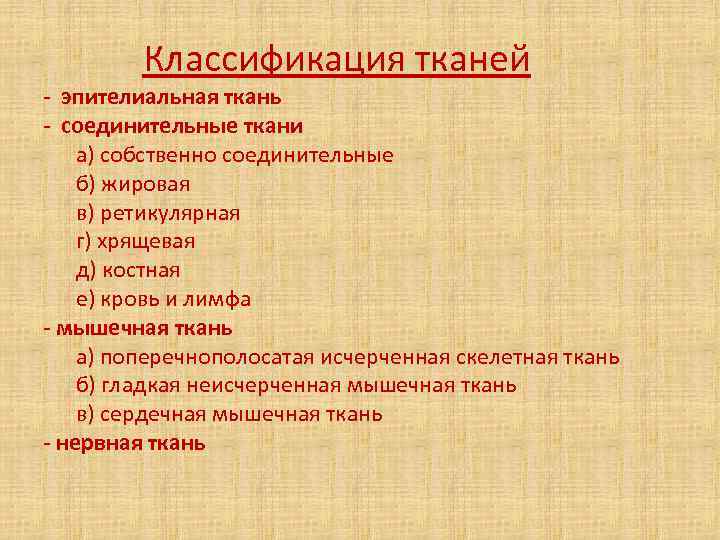 Классификация тканей

- эпителиальная ткань
- соединительные ткани
а) собственно соединительные
б) жировая
в) ретикулярная
г) хрящевая
д) костная
е) кровь и лимфа
- мышечная ткань
а) поперечнополосатая исчерченная скелетная ткань
б) гладкая неисчерченная мышечная ткань
в) сердечная мышечная ткань
- нервная ткань